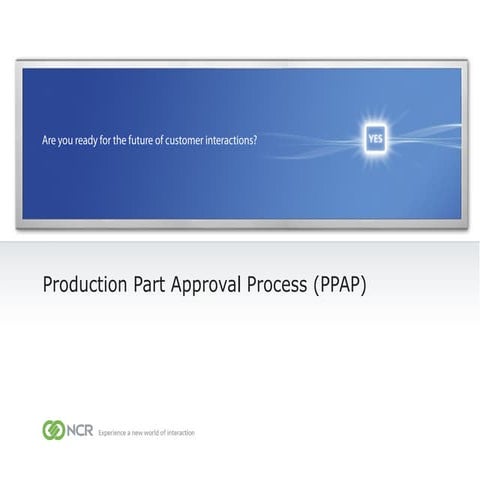 Are you ready for the future of customer interactions?

YES

Production Part Approval Process (PPAP)

NCR Experience a new world of interaction